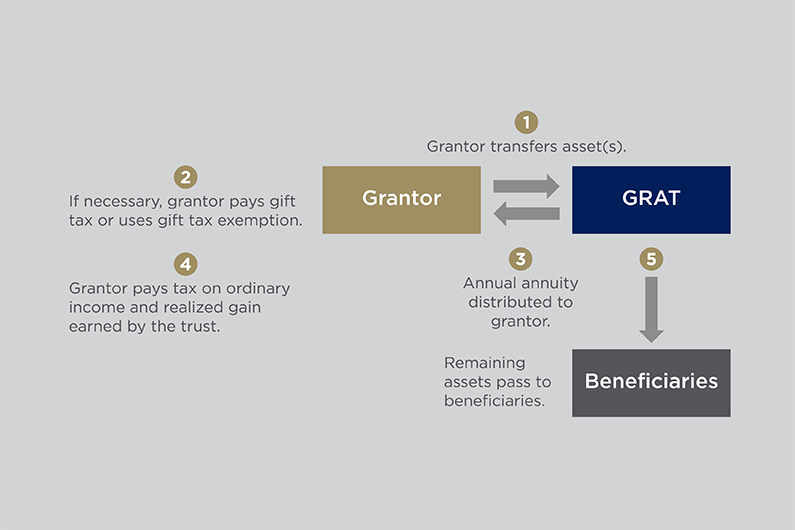 1
Grantor transfers asset(s).

2
If necessary, grantor pays gift tax or uses gift tax exemption.

Grantor

GRAT

4
Grantor pays tax on ordinary income and realized gain earned by the trust.

3
Annual annuity distributed to grantor.

5

Remaining assets pass to beneficiaries.

Beneficiaries